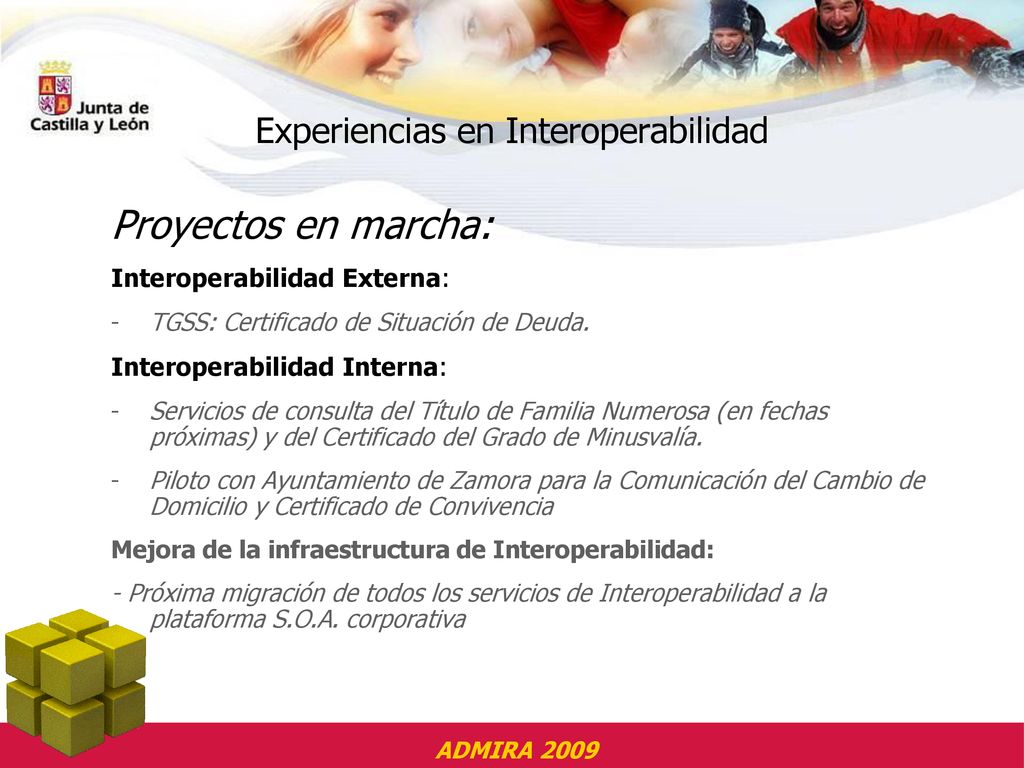 Junta de Castilla y León

Experiencias en Interoperabilidad

Proyectos en marcha:

Interoperabilidad Externa:

- TGSS: Certificado de Situación de Deuda.

Interoperabilidad Interna:

- Servicios de consulta del Título de Familia Numerosa (en fechas próximas) y del Certificado del Grado de Minusvalía.

- Piloto con Ayuntamiento de Zamora para la Comunicación del Cambio de Domicilio y Certificado de Convivencia

Mejora de la infraestructura de Interoperabilidad:

- Próxima migración de todos los servicios de Interoperabilidad a la plataforma S.O.A. corporativa

ADMIRA 2009